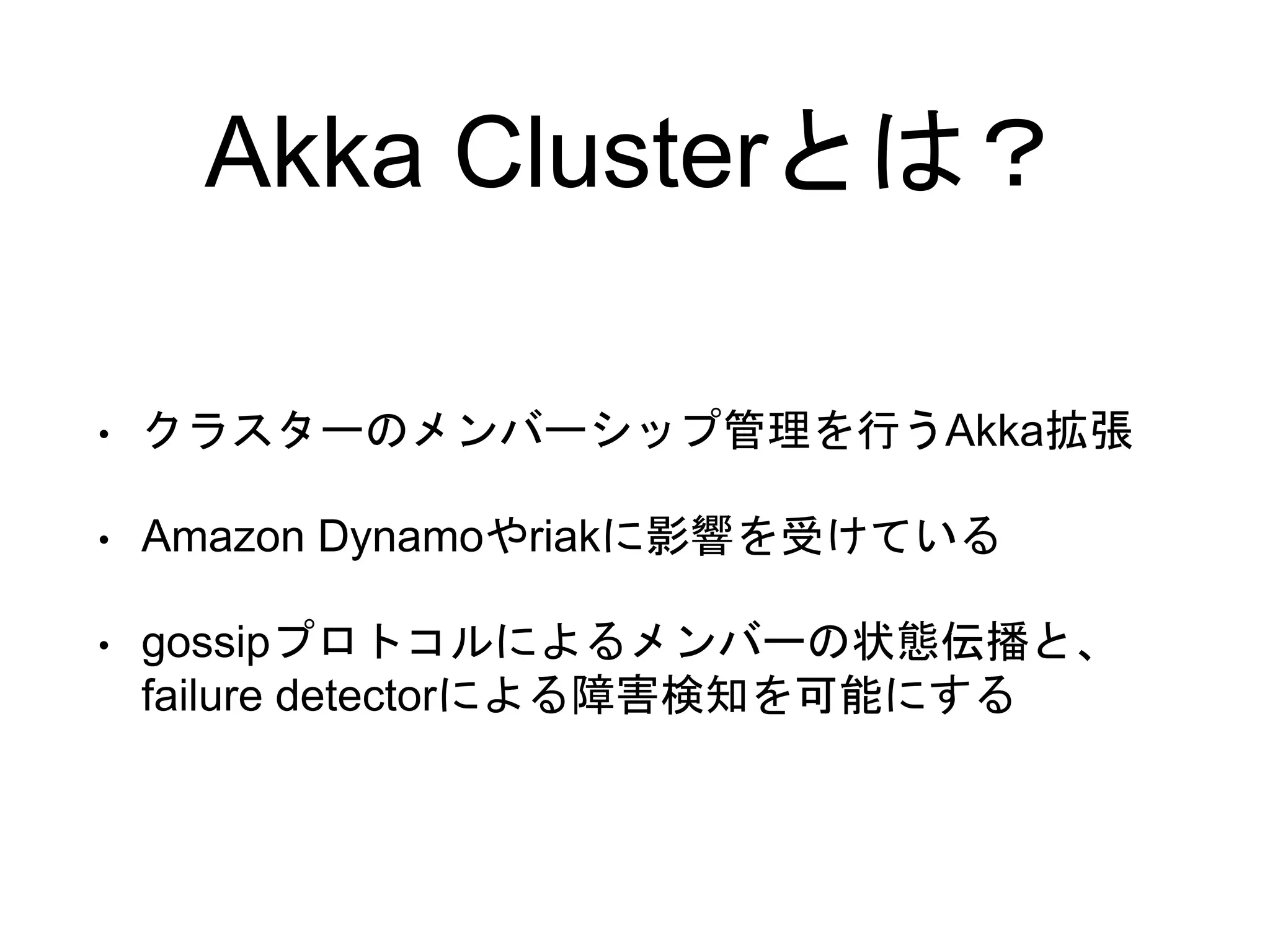 Akka Clusterとは？

• クラスターのメンバーシップ管理を行うAkka拡張

• Amazon Dynamoやriakに影響を受けている

• gossipプロトコルによるメンバーの状態伝播と、failure detectorによる障害検知を可能にする